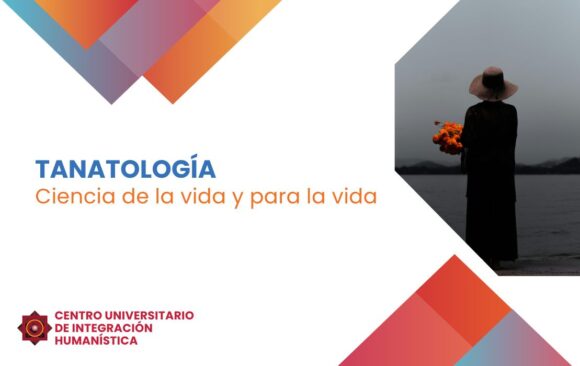 TANATOLOGÍA
Ciencia de la vida y para la vida

CENTRO UNIVERSITARIO
DE INTEGRACIÓN
HUMANÍSTICA